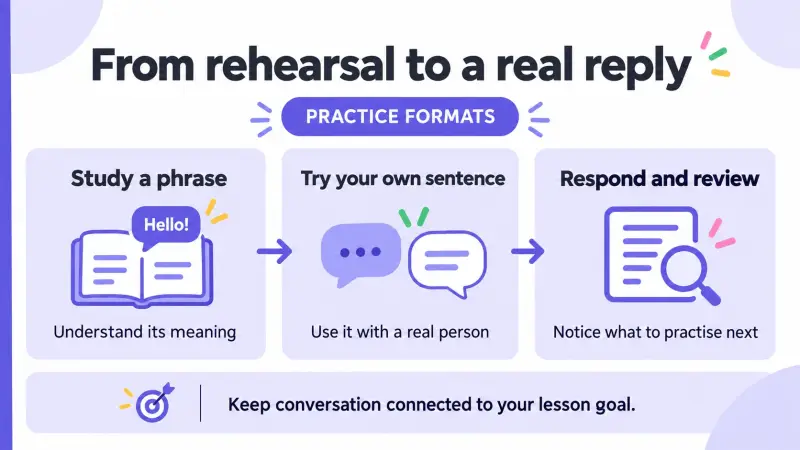 From rehearsal to a real reply

PRACTICE FORMATS

Study a phrase

Hello!

Understand its meaning

Try your own sentence

Use it with a real person

Respond and review

Notice what to practise next

Keep conversation connected to your lesson goal.